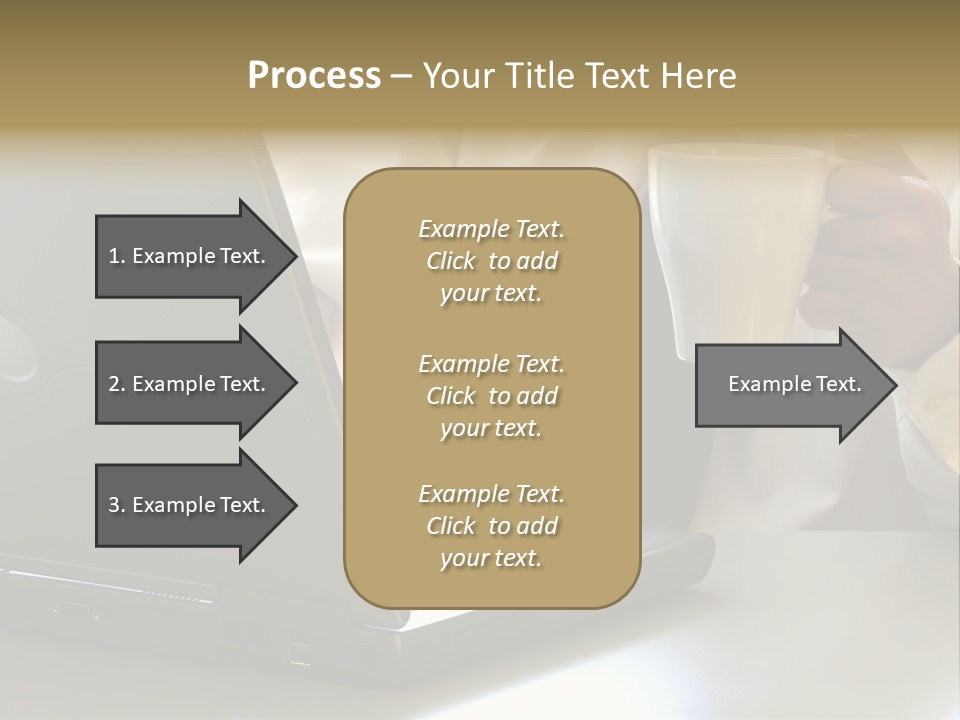 Process – Your Title Text Here

1. Example Text.

2. Example Text.

3. Example Text.

Example Text. Click to add your text.

Example Text. Click to add your text.

Example Text. Click to add your text.

Example Text.